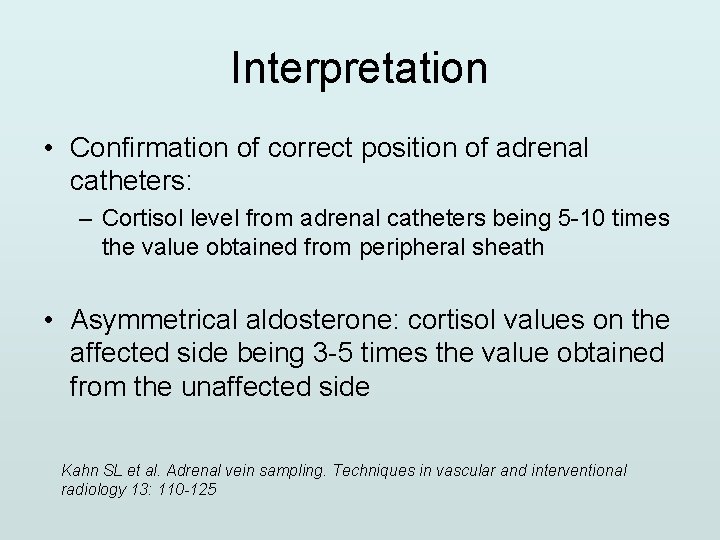 Interpretation

• Confirmation of correct position of adrenal catheters:
– Cortisol level from adrenal catheters being 5-10 times the value obtained from peripheral sheath

• Asymmetrical aldosterone: cortisol values on the affected side being 3-5 times the value obtained from the unaffected side

Kahn SL et al. Adrenal vein sampling. Techniques in vascular and interventional radiology 13: 110-125